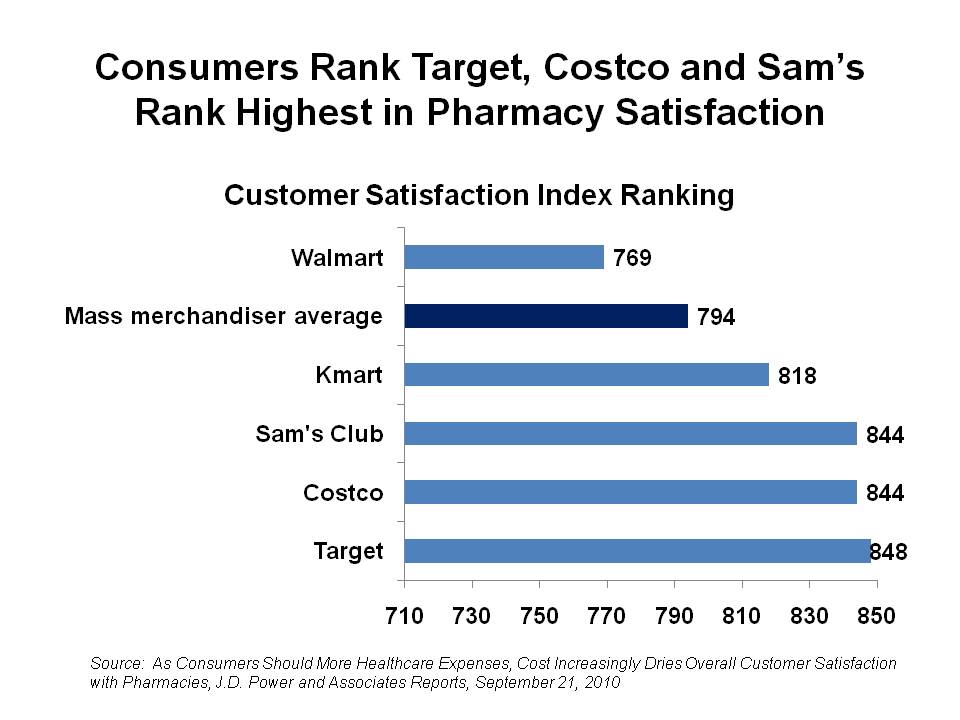 Consumers Rank Target, Costco and Sam's Rank Highest in Pharmacy Satisfaction

Customer Satisfaction Index Ranking

Walmart 769
Mass merchandiser average 794
Kmart 818
Sam's Club 844
Costco 844
Target 848

710 730 750 770 790 810 830 850

Source: As Consumers Should More Healthcare Expenses, Cost Increasingly Dries Overall Customer Satisfaction with Pharmacies, J.D. Power and Associates Reports, September 21, 2010